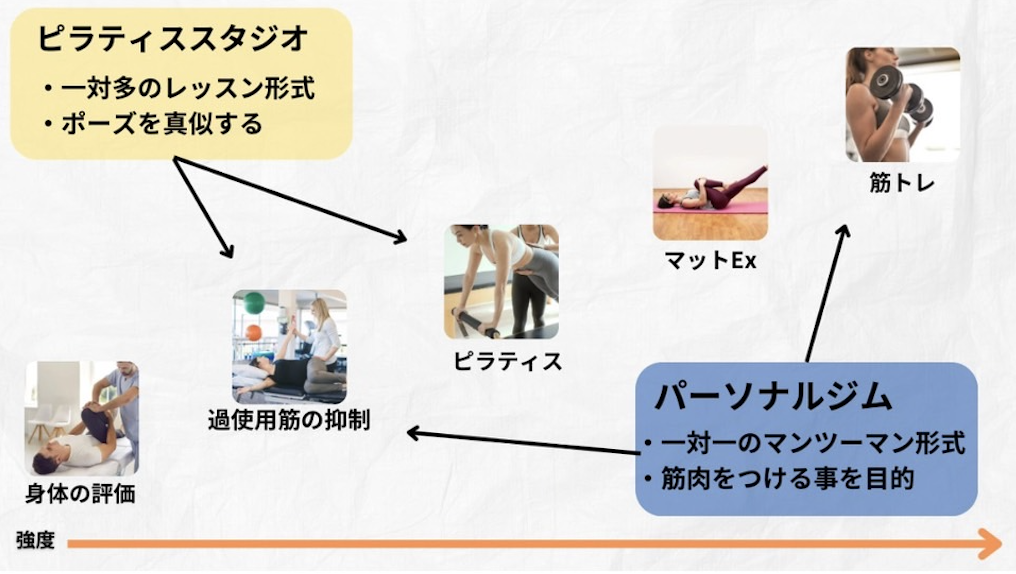 ピラティススタジオ
・一対多のレッスン形式
・ポーズを真似する

筋トレ

マットEx

ピラティス

過使用筋の抑制

身体の評価

パーソナルジム
・一対一のマンツーマン形式
・筋肉をつける事を目的

強度